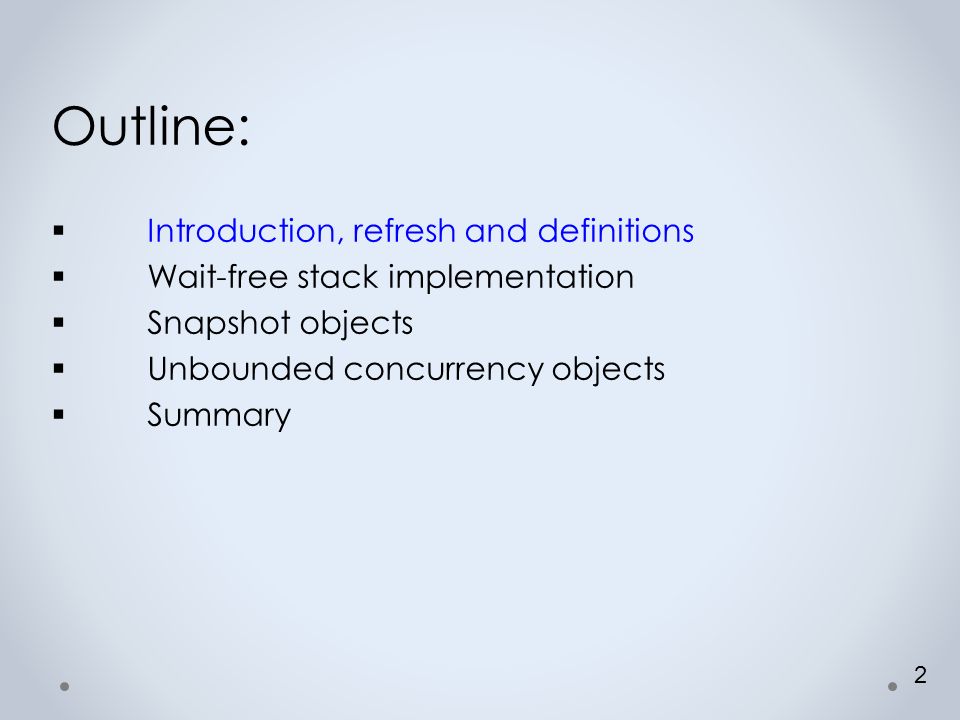 Outline:

▪ Introduction, refresh and definitions
▪ Wait-free stack implementation
▪ Snapshot objects
▪ Unbounded concurrency objects
▪ Summary

2